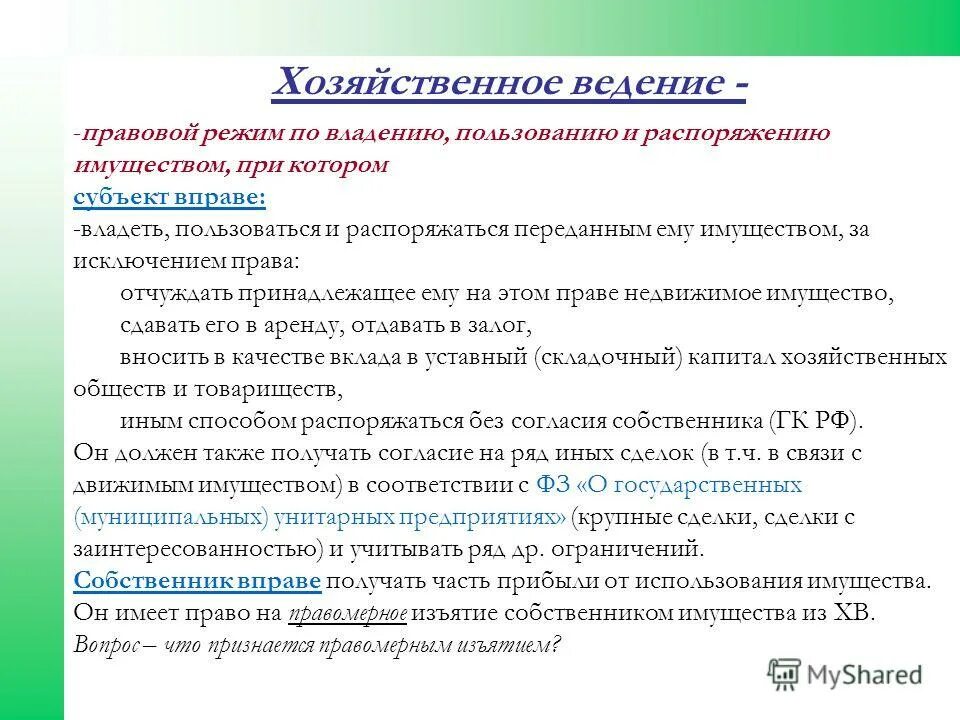 Хозяйственное ведение -

-правовой режим по владению, пользованию и распоряжению имуществом, при котором

субъект вправе:

-владеть, пользоваться и распоряжаться переданным ему имуществом, за исключением права:

отчуждать принадлежащее ему на этом праве недвижимое имущество,

сдавать его в аренду, отдавать в залог,

вносить в качестве вклада в уставный (складочный) капитал хозяйственных обществ и товариществ,

иным способом распоряжаться без согласия собственника (ГК РФ).

Он должен также получать согласие на ряд иных сделок (в т.ч. в связи с движимым имуществом) в соответствии с ФЗ «О государственных (муниципальных) унитарных предприятиях» (крупные сделки, сделки с заинтересованностью) и учитывать ряд др. ограничений.

Собственник вправе получать часть прибыли от использования имущества. Он имеет право на правомерное изъятие собственником имущества из ХВ.

Вопрос – что признается правомерным изъятием?

MyShared